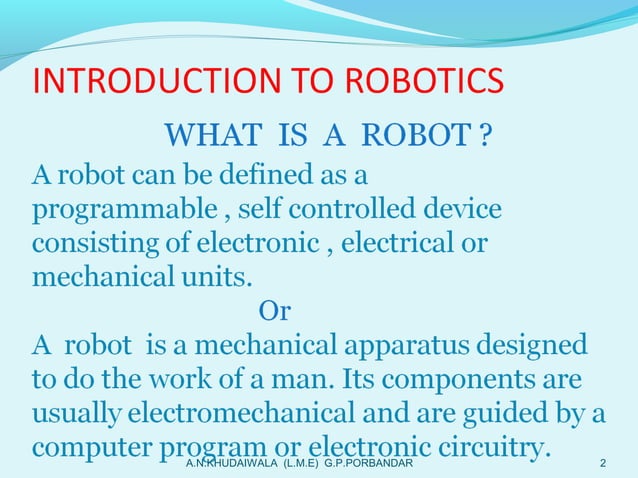 INTRODUCTION TO ROBOTICS

WHAT IS A ROBOT ?

A robot can be defined as a programmable , self controlled device consisting of electronic , electrical or mechanical units.

Or

A robot is a mechanical apparatus designed to do the work of a man. Its components are usually electromechanical and are guided by a computer program or electronic circuitry.

A.N.KHUDAIWALA (L.M.E) G.P.PORBANDAR

2